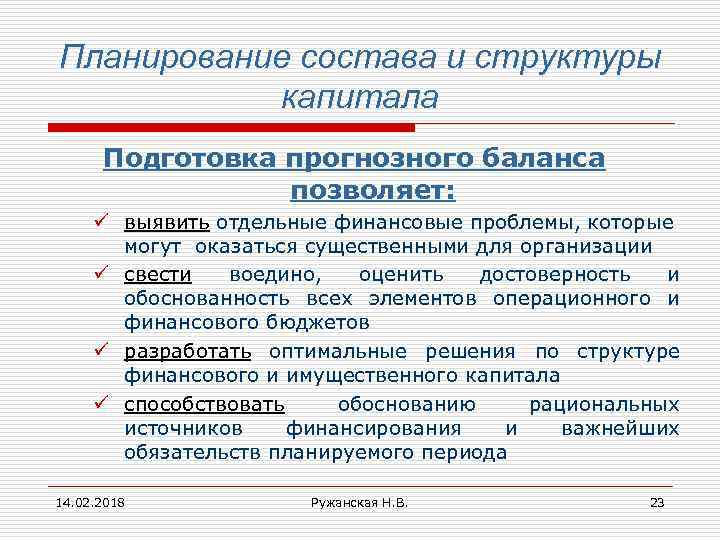 Планирование состава и структуры капитала

Подготовка прогнозного баланса позволяет:

✓ выявить отдельные финансовые проблемы, которые могут оказаться существенными для организации

✓ свести воедино, оценить достоверность и обоснованность всех элементов операционного и финансового бюджетов

✓ разработать оптимальные решения по структуре финансового и имущественного капитала

✓ способствовать обоснованию рациональных источников финансирования и важнейших обязательств планируемого периода

14.02.2018 Ружанская Н.В. 23